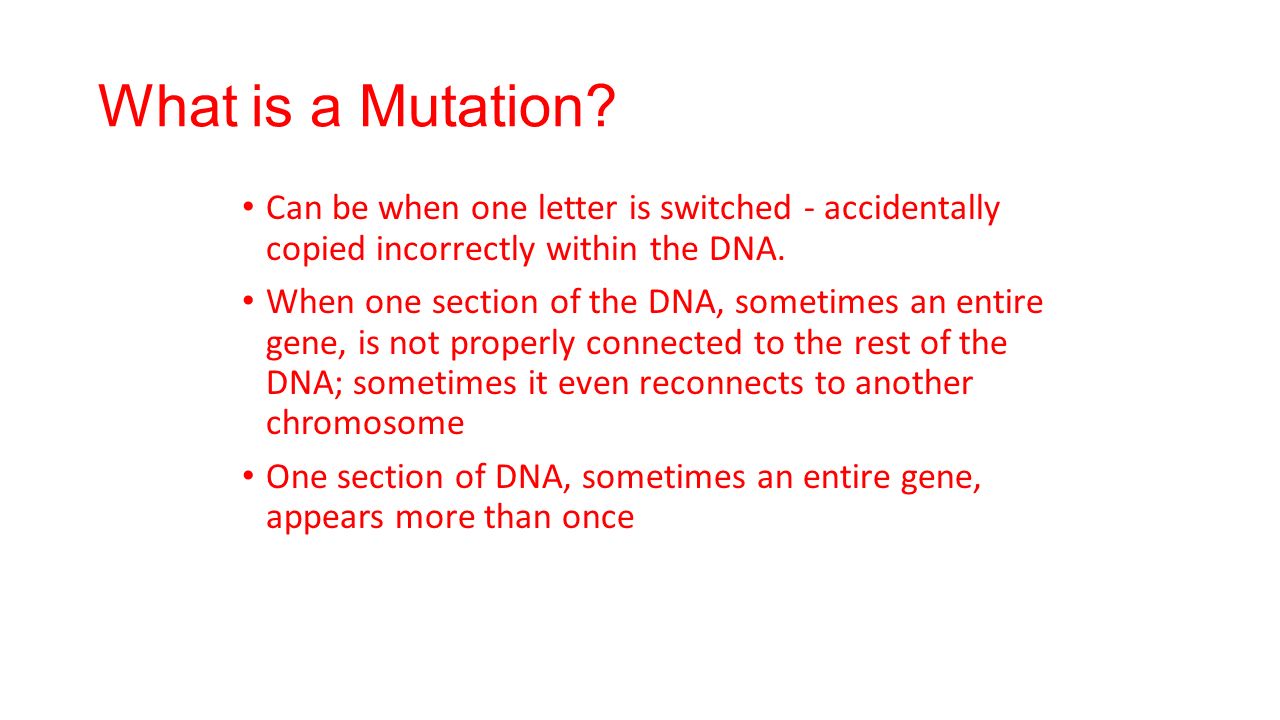 What is a Mutation?

• Can be when one letter is switched - accidentally copied incorrectly within the DNA.

• When one section of the DNA, sometimes an entire gene, is not properly connected to the rest of the DNA; sometimes it even reconnects to another chromosome

• One section of DNA, sometimes an entire gene, appears more than once